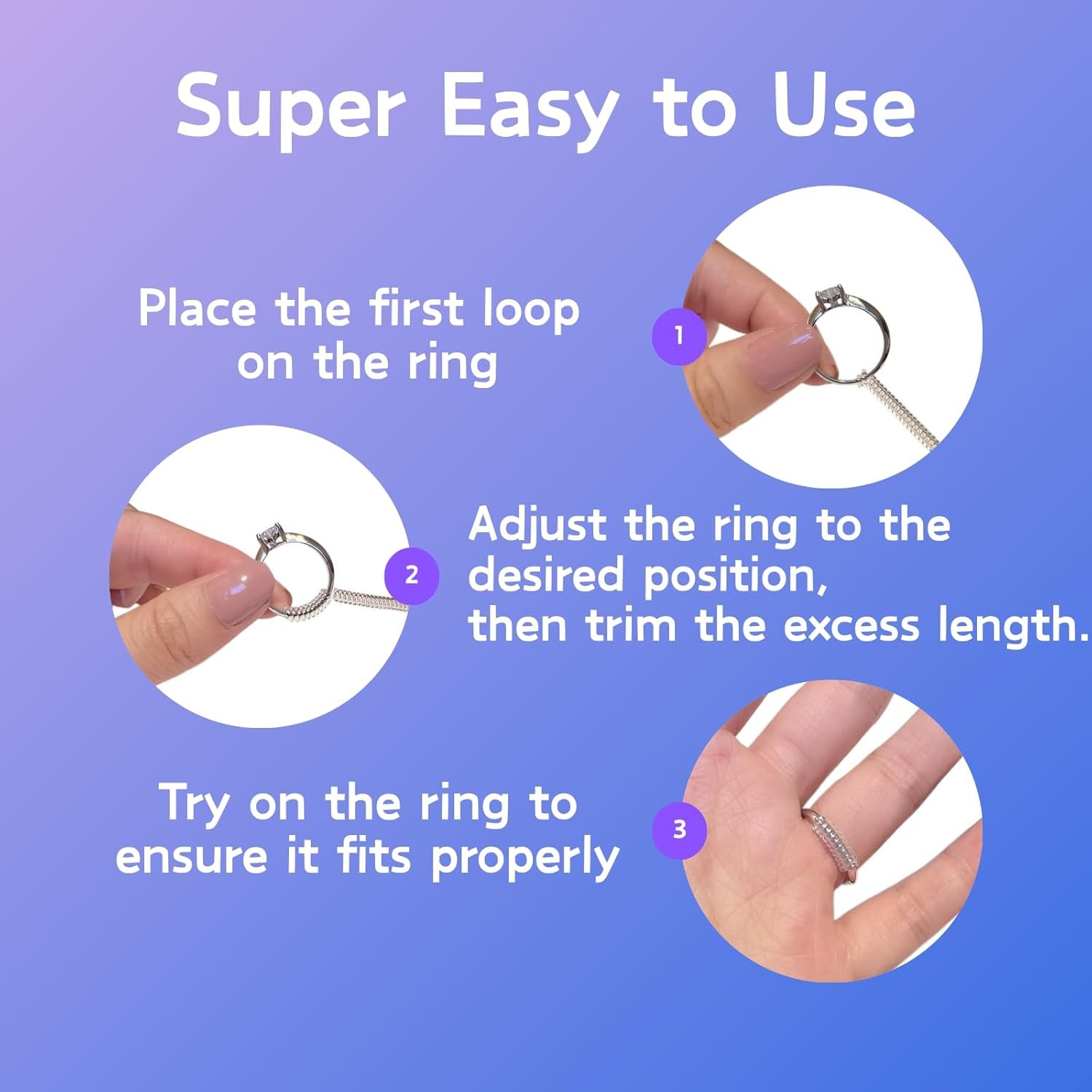 Super Easy to Use

Place the first loop on the ring

1

2

Adjust the ring to the desired position, then trim the excess length.

Try on the ring to ensure it fits properly

3